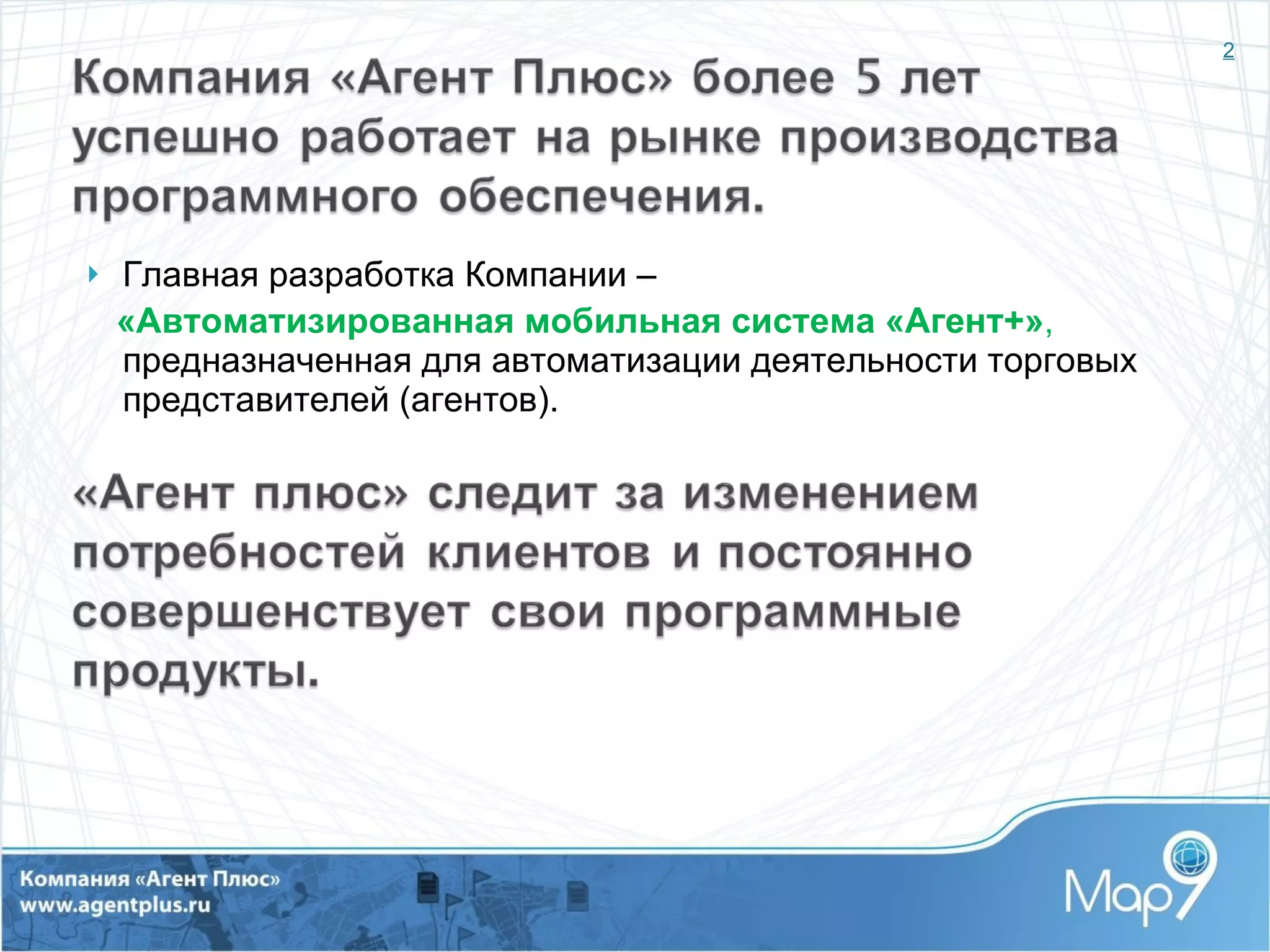 2

Компания «Агент Плюс» более 5 лет успешно работает на рынке производства программного обеспечения.

Главная разработка Компании – «Автоматизированная мобильная система «Агент+», предназначенная для автоматизации деятельности торговых представителей (агентов).

«Агент плюс» следит за изменением потребностей клиентов и постоянно совершенствует свои программные продукты.

Компания «Агент Плюс»
www.agentplus.ru

Map9